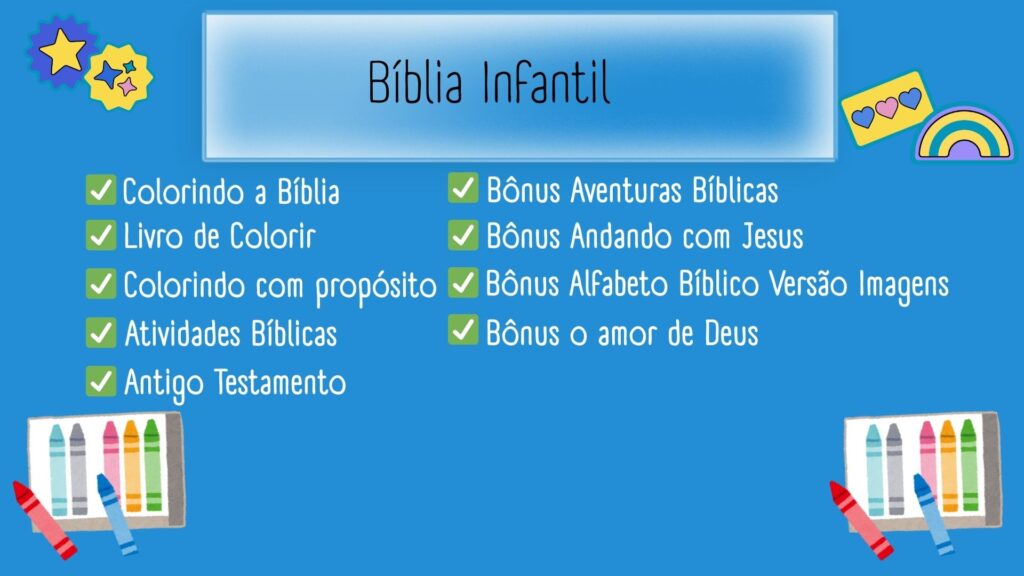 Bíblia Infantil

✅ Colorindo a Bíblia
✅ Livro de Colorir
✅ Colorindo com propósito
✅ Atividades Bíblicas
✅ Antigo Testamento

✅ Bônus Aventuras Bíblicas
✅ Bônus Andando com Jesus
✅ Bônus Alfabeto Bíblico Versão Imagens
✅ Bônus o amor de Deus